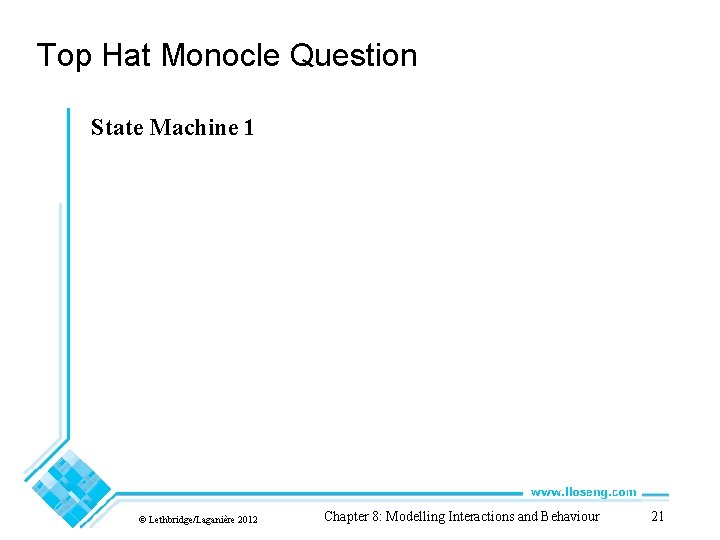 Top Hat Monocle Question

State Machine 1

www.lloseng.com

© Lethbridge/Laganière 2012

Chapter 8: Modelling Interactions and Behaviour

21